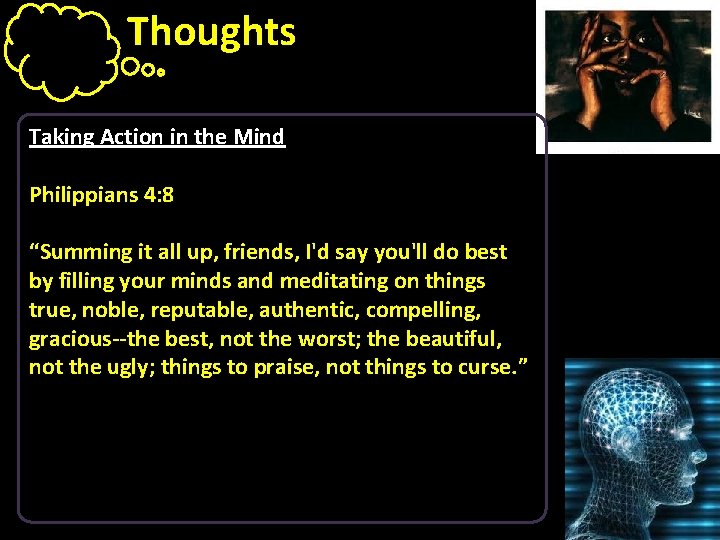 Thoughts

Taking Action in the Mind

Philippians 4:8

“Summing it all up, friends, I'd say you'll do best by filling your minds and meditating on things true, noble, reputable, authentic, compelling, gracious--the best, not the worst; the beautiful, not the ugly; things to praise, not things to curse.”